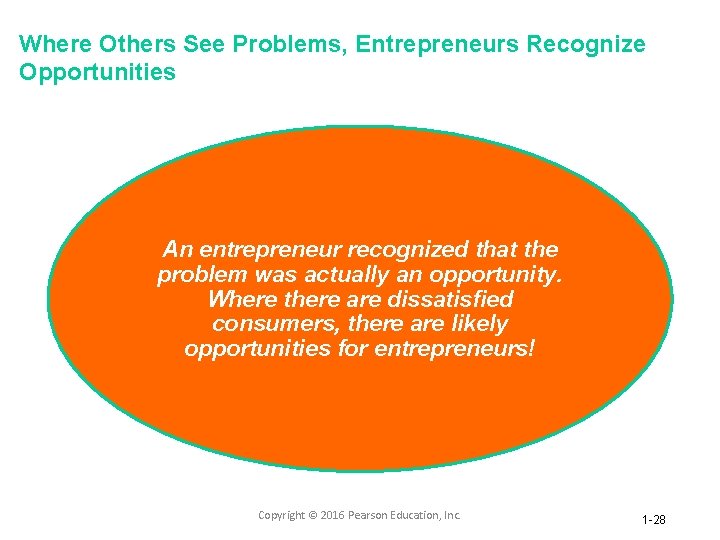 Where Others See Problems, Entrepreneurs Recognize Opportunities

An entrepreneur recognized that the problem was actually an opportunity. Where there are dissatisfied consumers, there are likely opportunities for entrepreneurs!

Copyright © 2016 Pearson Education, Inc.

1-28